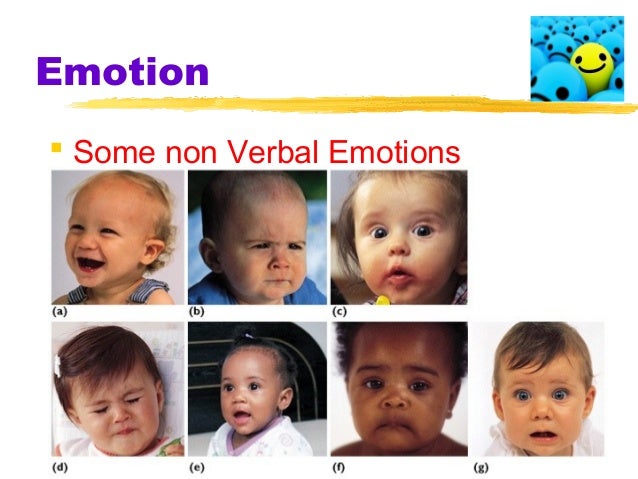 Emotion

Some non Verbal Emotions

(a)

(b)

(c)

(d)

(e)

(f)

(g)